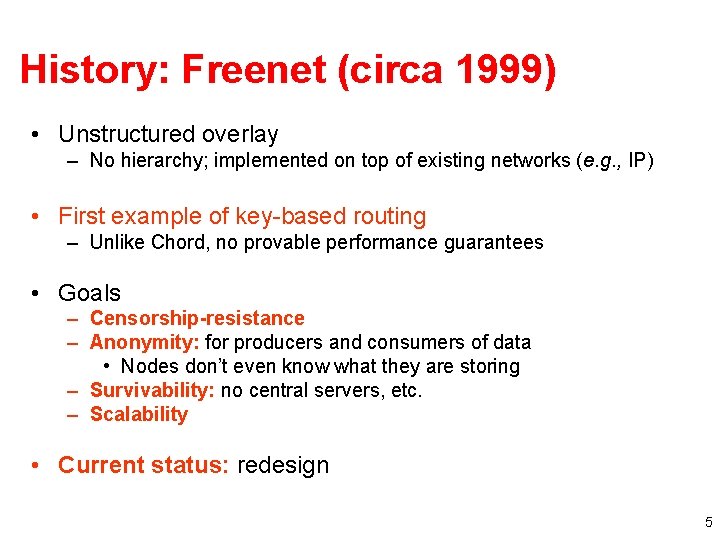 History: Freenet (circa 1999)

• Unstructured overlay
– No hierarchy; implemented on top of existing networks (e.g., IP)

• First example of key-based routing
– Unlike Chord, no provable performance guarantees

• Goals
– Censorship-resistance
– Anonymity: for producers and consumers of data
• Nodes don't even know what they are storing
– Survivability: no central servers, etc.
– Scalability

• Current status: redesign

5